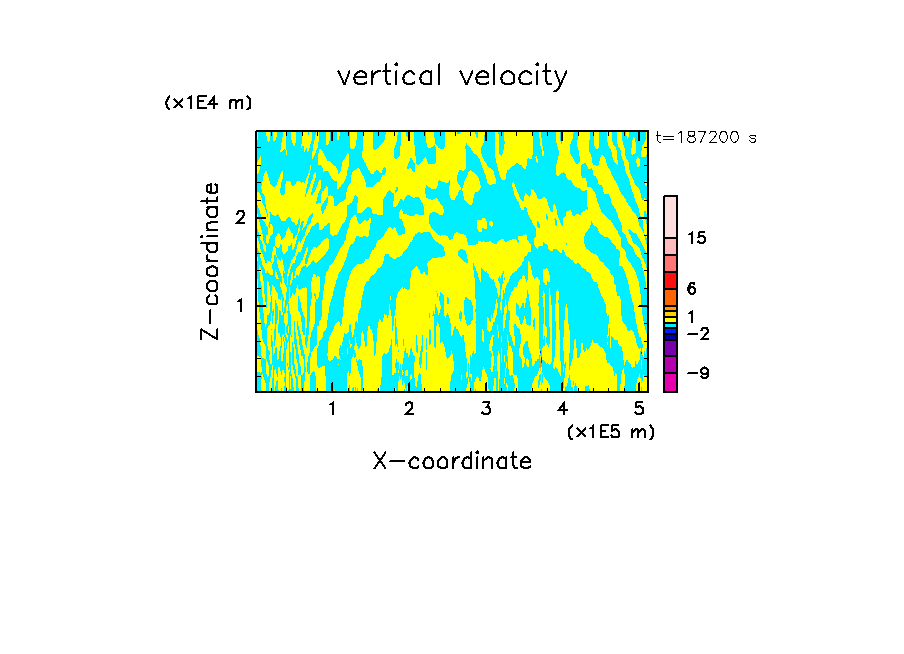 vertical velocity

(x1E4 m)

t=187200 s

Z-coordinate

2

1

15

6

1

−2

−9

1 2 3 4 5

(x1E5 m)

X-coordinate